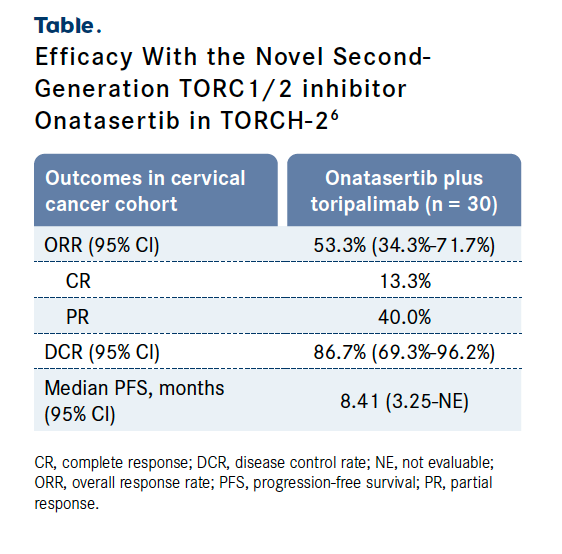 Table.

Efficacy With the Novel Second-Generation TORC1/2 inhibitor Onatasertib in TORCH-2$^6$

| Outcomes in cervical cancer cohort | Onatasertib plus toripalimab (n = 30) |
|---|---|
| ORR (95% CI) | 53.3% (34.3%-71.7%) |
| CR | 13.3% |
| PR | 40.0% |
| DCR (95% CI) | 86.7% (69.3%-96.2%) |
| Median PFS, months (95% CI) | 8.41 (3.25-NE) |

CR, complete response; DCR, disease control rate; NE, not evaluable; ORR, overall response rate; PFS, progression-free survival; PR, partial response.